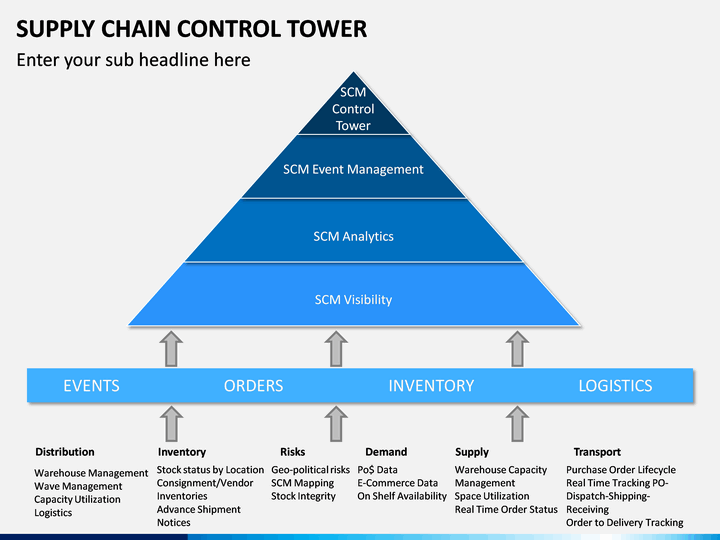 SUPPLY CHAIN CONTROL TOWER

Enter your sub headline here

SCM Control Tower

SCM Event Management

SCM Analytics

SCM Visibility

EVENTS ORDERS INVENTORY LOGISTICS

Distribution
Warehouse Management
Wave Management
Capacity Utilization
Logistics

Inventory
Stock status by Location
Consignment/Vendor Inventories
Advance Shipment Notices

Risks
Geo-political risks
SCM Mapping
Stock Integrity

Demand
Po$ Data
E-Commerce Data
On Shelf Availability

Supply
Warehouse Capacity Management
Space Utilization
Real Time Order Status

Transport
Purchase Order Lifecycle
Real Time Tracking PO-Dispatch-Shipping-Receiving
Order to Delivery Tracking